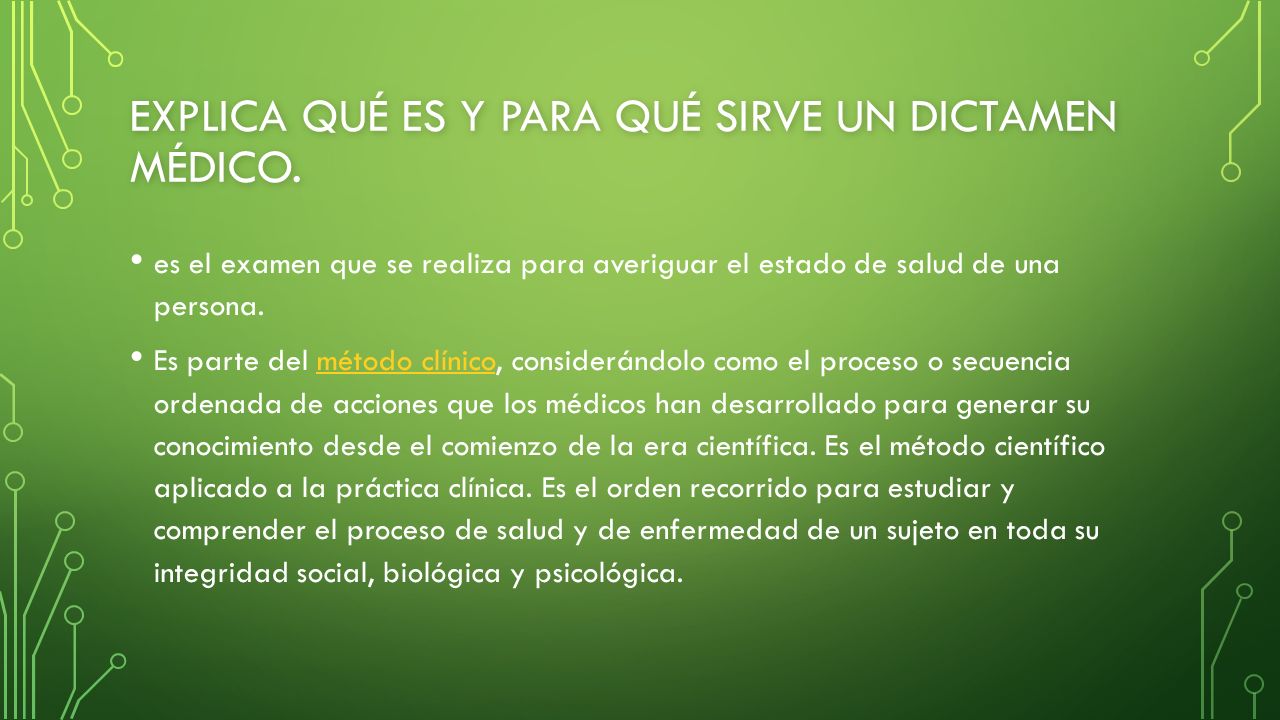 EXPLICA QUÉ ES Y PARA QUÉ SIRVE UN DICTAMEN MÉDICO.

• es el examen que se realiza para averiguar el estado de salud de una persona.

• Es parte del método clínico, considerándolo como el proceso o secuencia ordenada de acciones que los médicos han desarrollado para generar su conocimiento desde el comienzo de la era científica. Es el método científico aplicado a la práctica clínica. Es el orden recorrido para estudiar y comprender el proceso de salud y de enfermedad de un sujeto en toda su integridad social, biológica y psicológica.